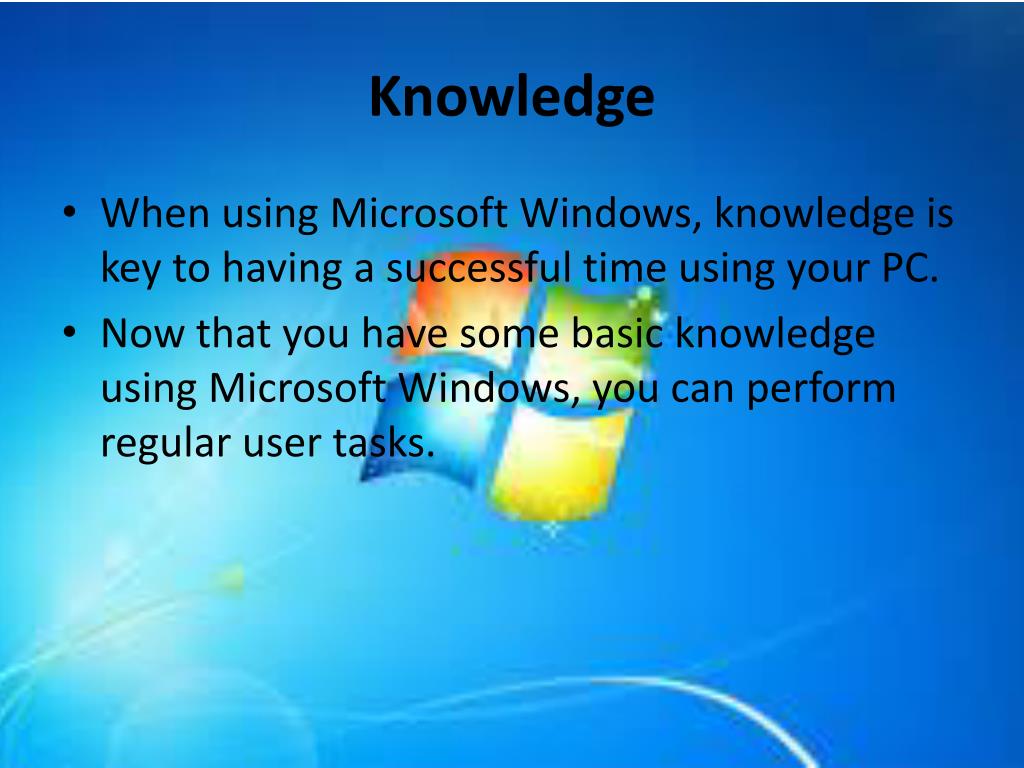 Knowledge

• When using Microsoft Windows, knowledge is key to having a successful time using your PC.

• Now that you have some basic knowledge using Microsoft Windows, you can perform regular user tasks.